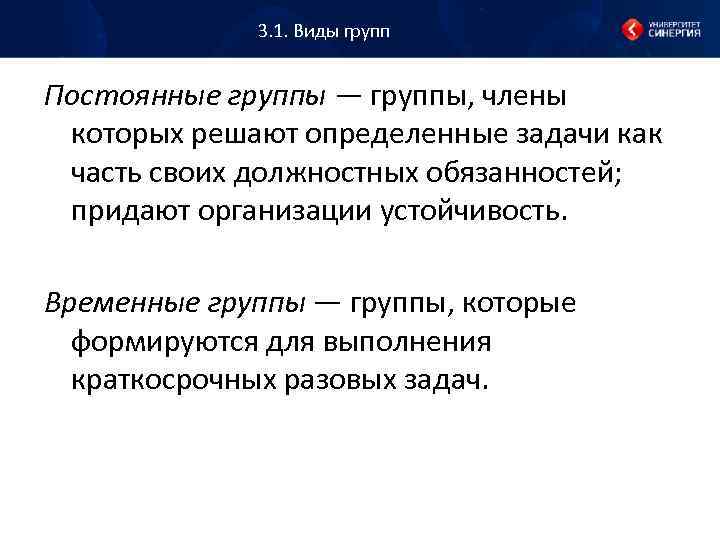 3.1. Виды групп

УНИВЕРСИТЕТ СИНЕРГИЯ

Постоянные группы — группы, члены которых решают определенные задачи как часть своих должностных обязанностей; придают организации устойчивость.

Временные группы — группы, которые формируются для выполнения краткосрочных разовых задач.